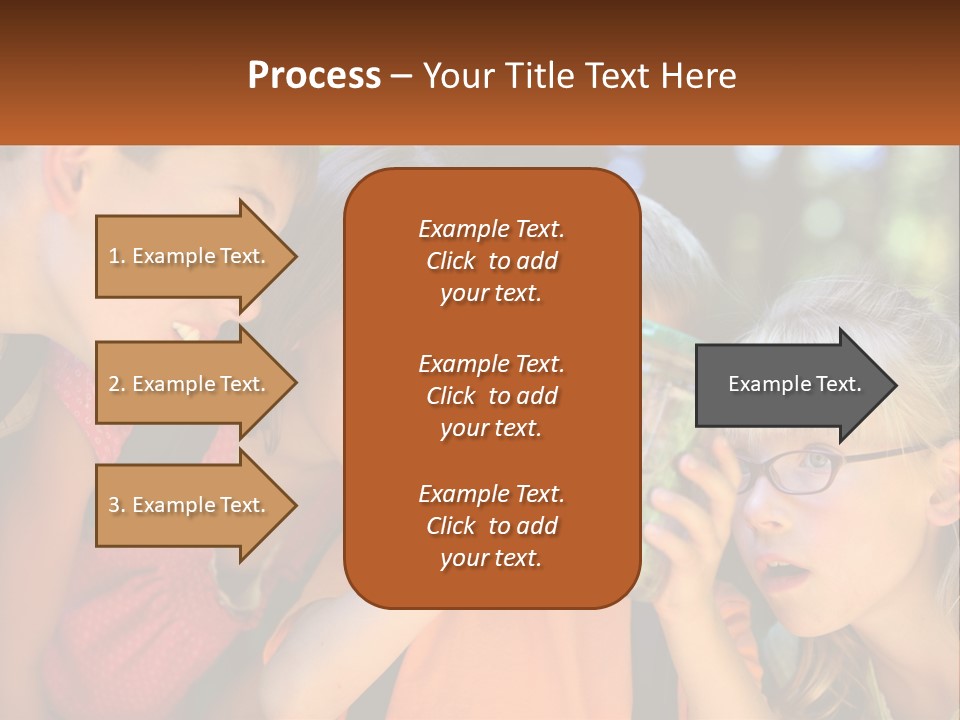 Process – Your Title Text Here

1. Example Text.

2. Example Text.

3. Example Text.

Example Text. Click to add your text.

Example Text. Click to add your text.

Example Text. Click to add your text.

Example Text.